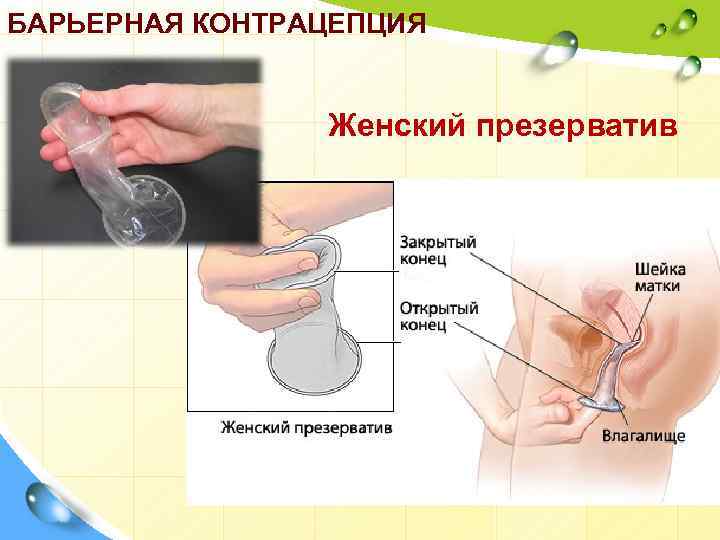 БАРЬЕРНАЯ КОНТРАЦЕПЦИЯ

Женский презерватив

Закрытый конец

Открытый конец

Шейка матки

Влагалище

Женский презерватив